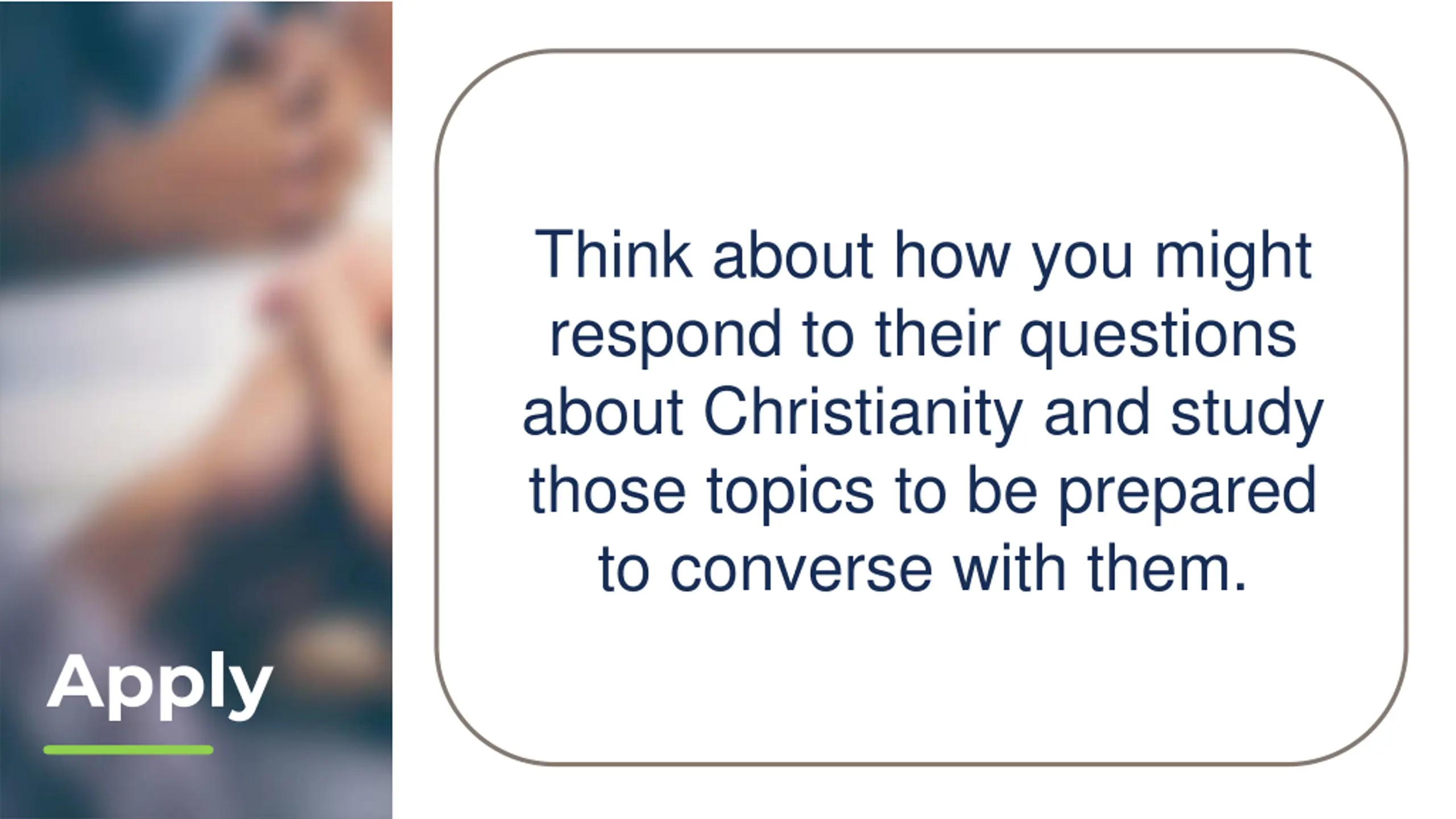 Apply

Think about how you might respond to their questions about Christianity and study those topics to be prepared to converse with them.